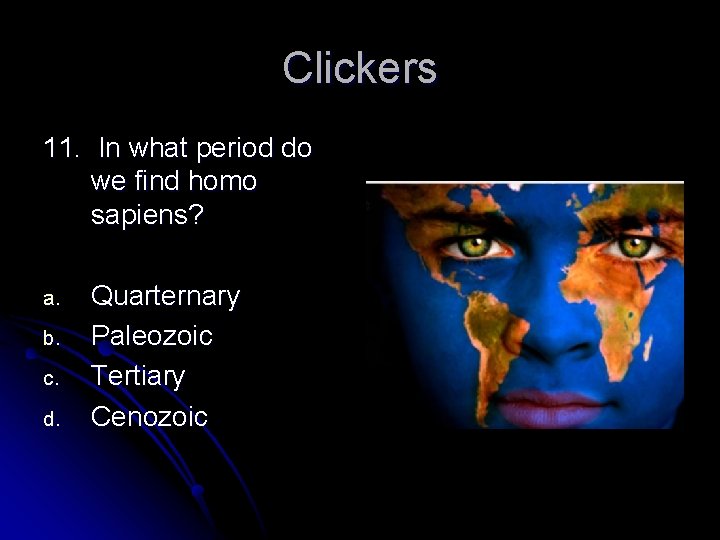 Clickers

11. In what period do we find homo sapiens?

a. Quarternary
b. Paleozoic
c. Tertiary
d. Cenozoic